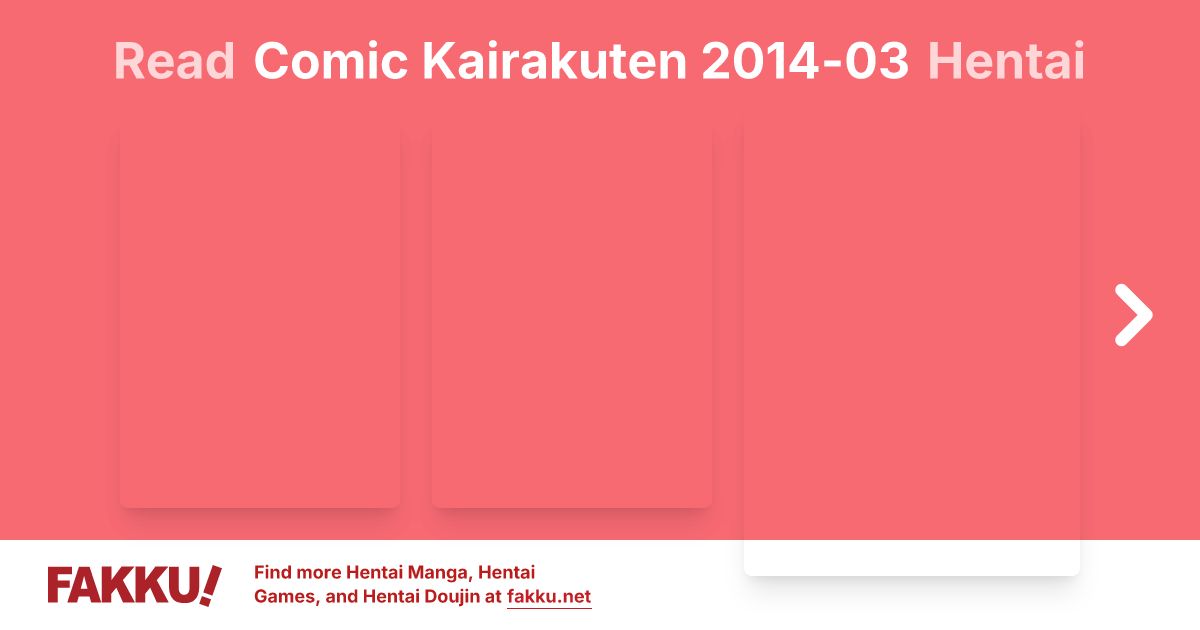 Read Comic Kairakuten 2014-03 Hentai

FAKKU!

Find more Hentai Manga, Hentai Games, and Hentai Doujin at fakku.net